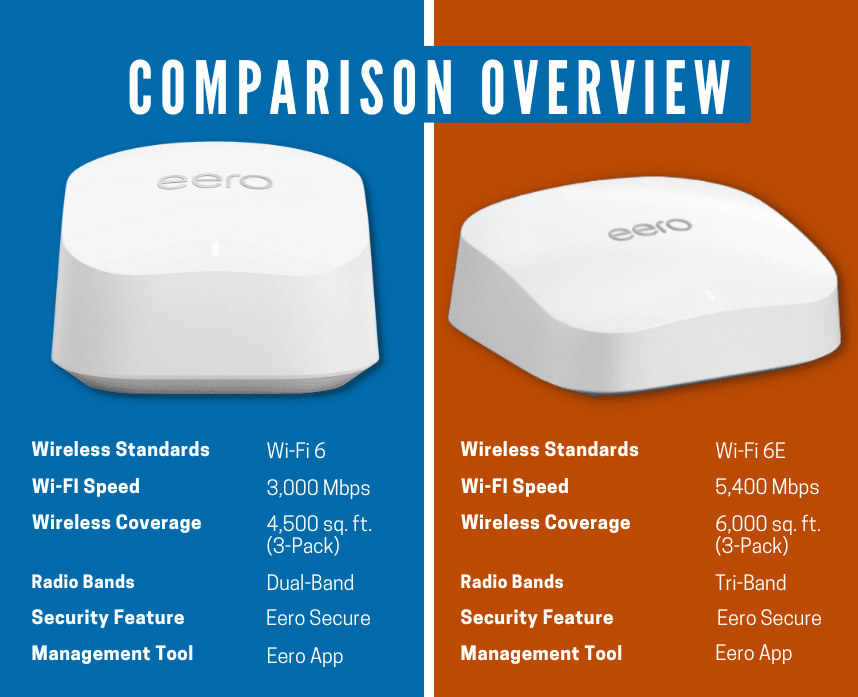 COMPARISON OVERVIEW

eero

| Wireless Standards | Wi-Fi 6 |
|---|---|
| Wi-FI Speed | 3,000 Mbps |
| Wireless Coverage | 4,500 sq. ft. (3-Pack) |
| Radio Bands | Dual-Band |
| Security Feature | Eero Secure |
| Management Tool | Eero App |

eero

| Wireless Standards | Wi-Fi 6E |
|---|---|
| Wi-FI Speed | 5,400 Mbps |
| Wireless Coverage | 6,000 sq. ft. (3-Pack) |
| Radio Bands | Tri-Band |
| Security Feature | Eero Secure |
| Management Tool | Eero App |